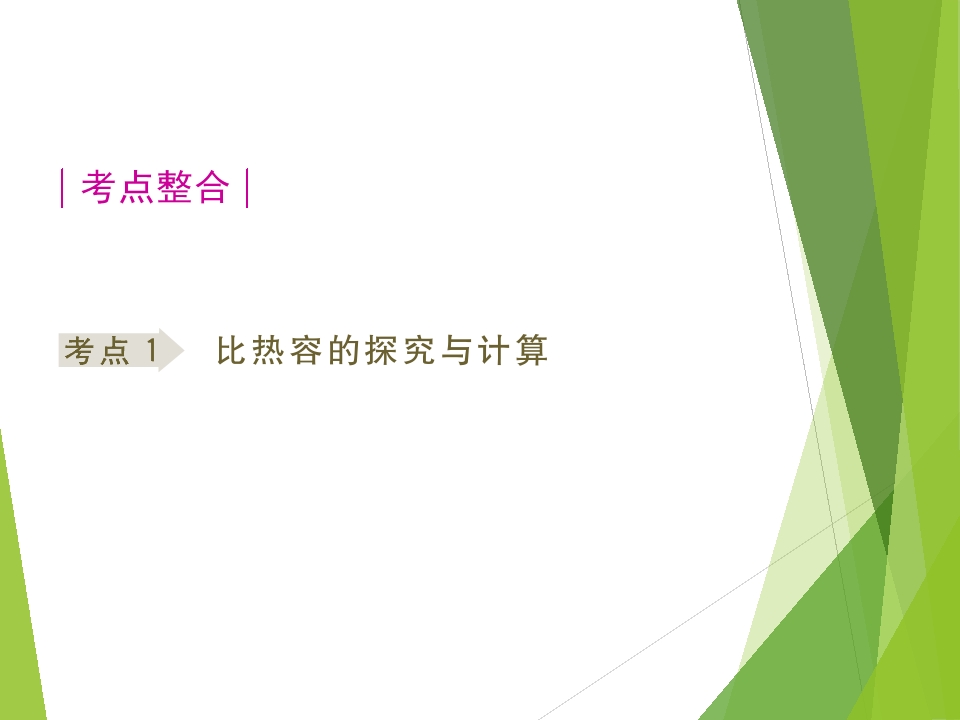 | 考点整合 |

考点 1 比热容的探究与计算